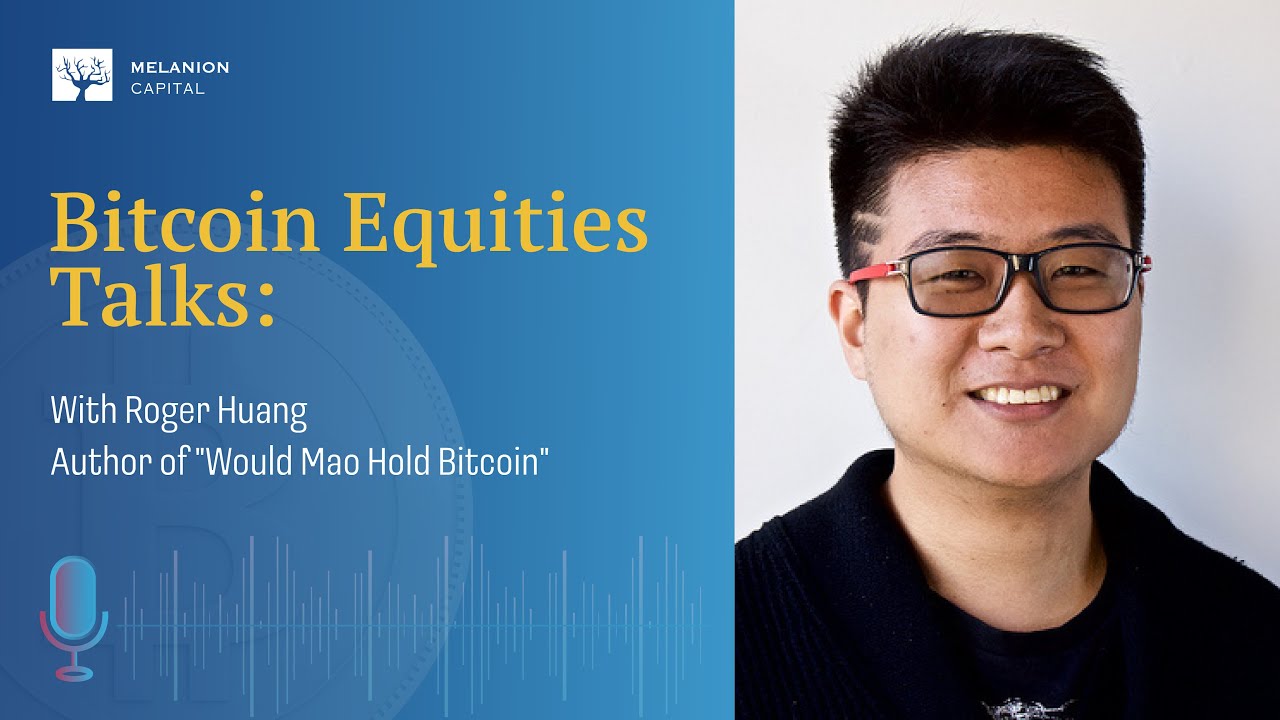 MELANION
CAPITAL

Bitcoin Equities Talks:

With Roger Huang
Author of "Would Mao Hold Bitcoin"